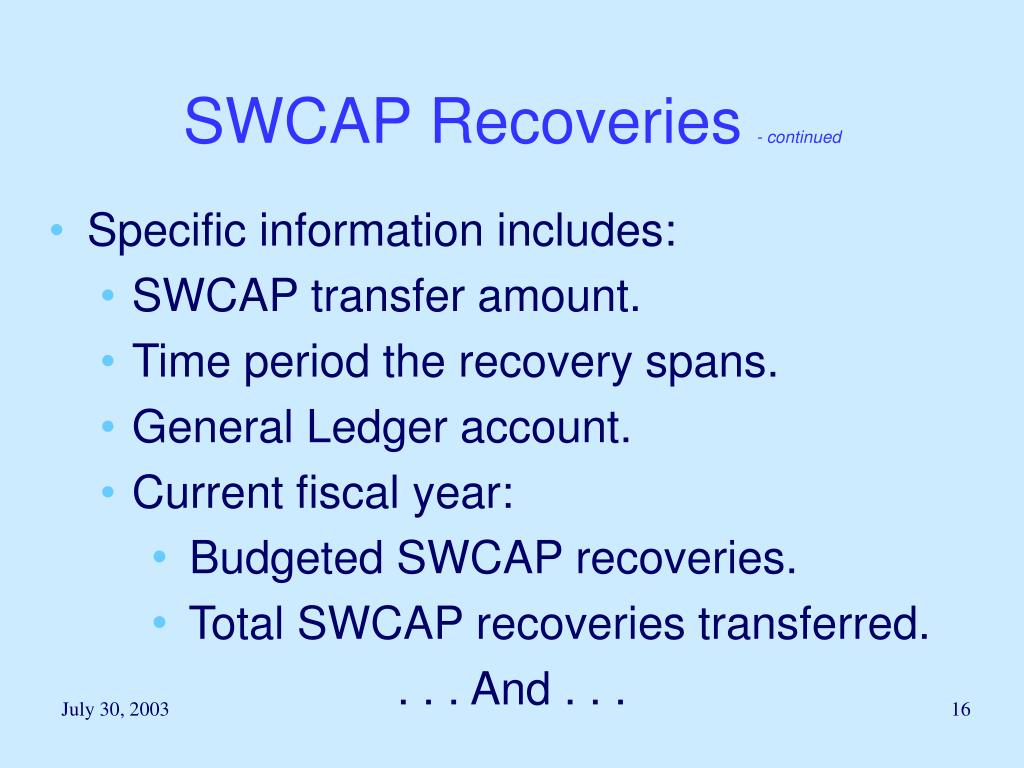 SWCAP Recoveries - continued

• Specific information includes:
  • SWCAP transfer amount.
  • Time period the recovery spans.
  • General Ledger account.
  • Current fiscal year:
    • Budgeted SWCAP recoveries.
    • Total SWCAP recoveries transferred.

. . . And . . .

July 30, 2003

16